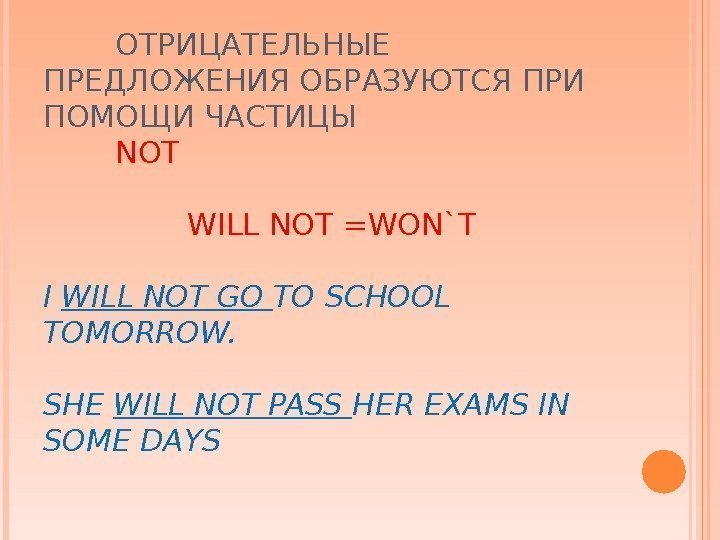 ОТРИЦАТЕЛЬНЫЕ ПРЕДЛОЖЕНИЯ ОБРАЗУЮТСЯ ПРИ ПОМОЩИ ЧАСТИЦЫ NOT

WILL NOT =WON`T

I WILL NOT GO TO SCHOOL TOMORROW.

SHE WILL NOT PASS HER EXAMS IN SOME DAYS